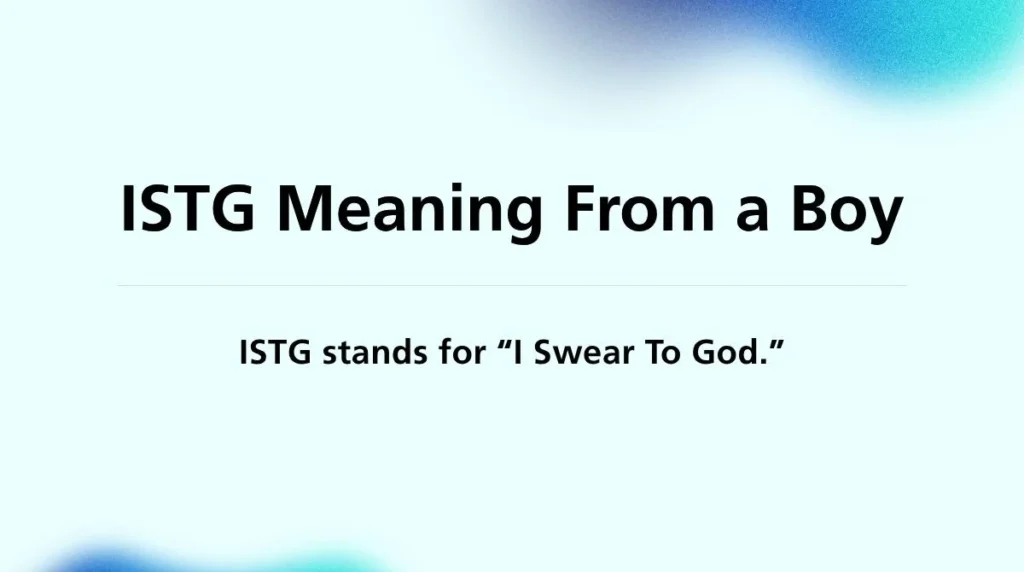 ISTG Meaning From a Boy

ISTG stands for “I Swear To God.”